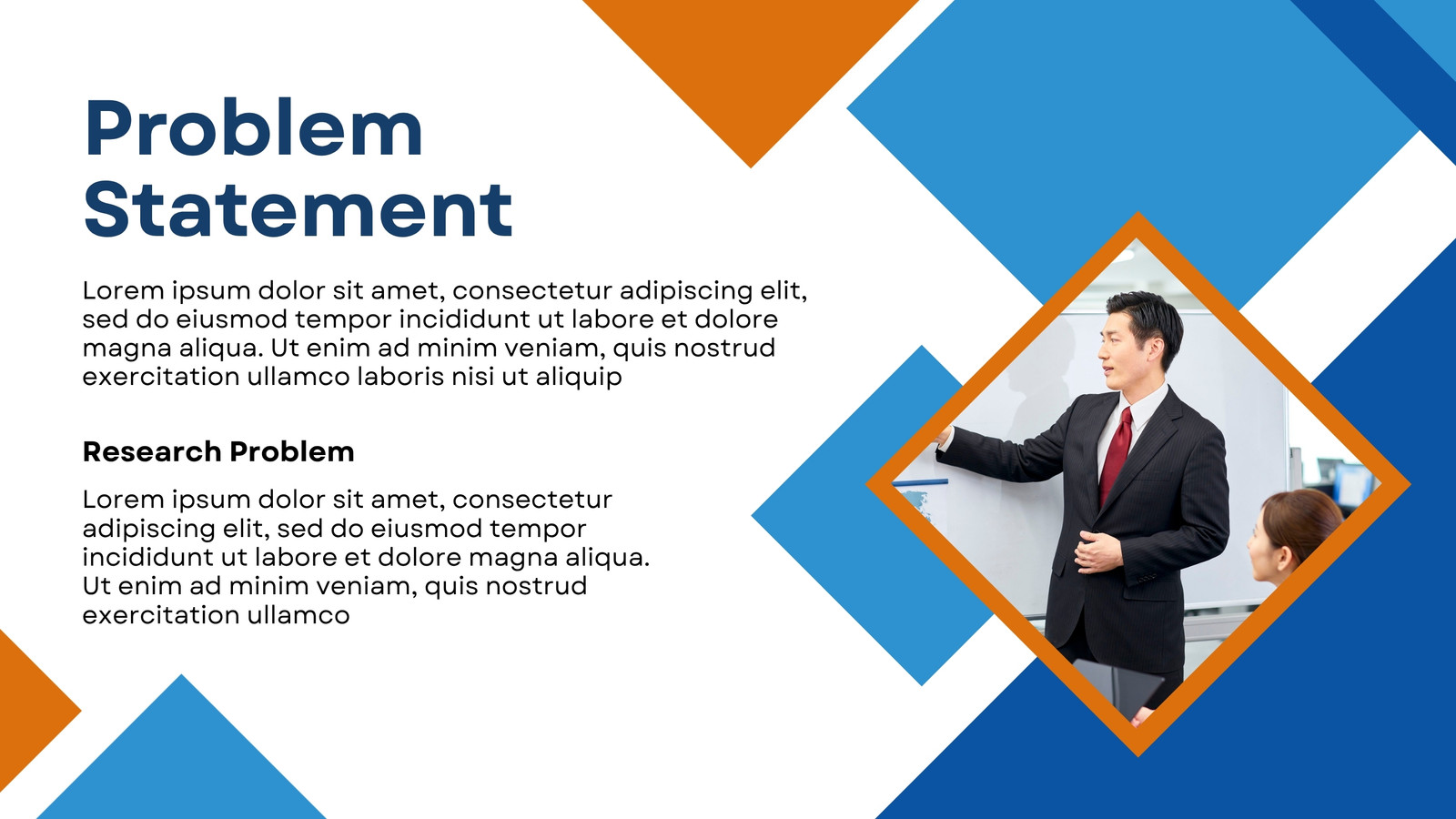 Problem Statement

Lorem ipsum dolor sit amet, consectetur adipiscing elit, sed do eiusmod tempor incididunt ut labore et dolore magna aliqua. Ut enim ad minim veniam, quis nostrud exercitation ullamco laboris nisi ut aliquip

Research Problem

Lorem ipsum dolor sit amet, consectetur adipiscing elit, sed do eiusmod tempor incididunt ut labore et dolore magna aliqua. Ut enim ad minim veniam, quis nostrud exercitation ullamco